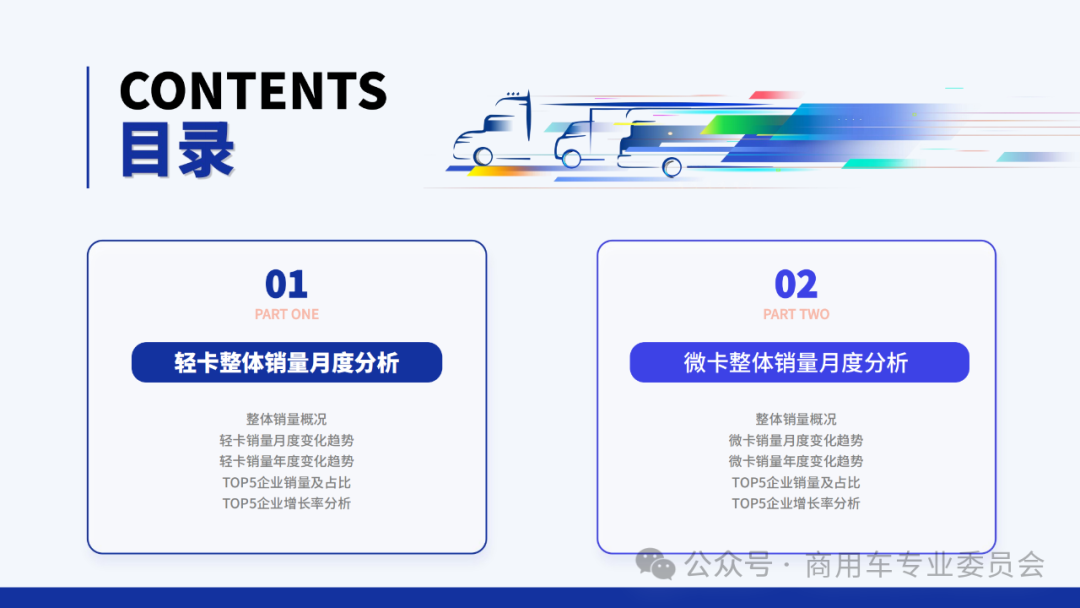 CONTENTS
目录

01
PART ONE
轻卡整体销量月度分析

整体销量概况
轻卡销量月度变化趋势
轻卡销量年度变化趋势
TOP5企业销量及占比
TOP5企业增长率分析

02
PART TWO
微卡整体销量月度分析

整体销量概况
微卡销量月度变化趋势
微卡销量年度变化趋势
TOP5企业销量及占比
TOP5企业增长率分析

公众号 · 商用车专业委员会